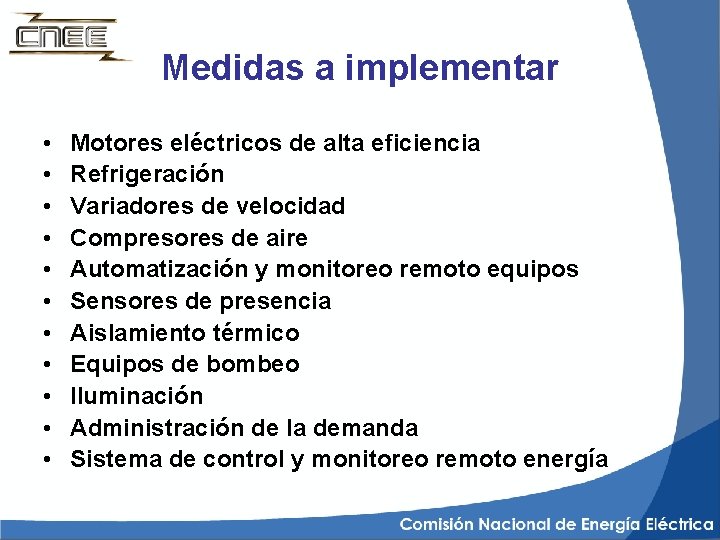 CNEE

Medidas a implementar

• Motores eléctricos de alta eficiencia
• Refrigeración
• Variadores de velocidad
• Compresores de aire
• Automatización y monitoreo remoto equipos
• Sensores de presencia
• Aislamiento térmico
• Equipos de bombeo
• Iluminación
• Administración de la demanda
• Sistema de control y monitoreo remoto energía

Comisión Nacional de Energía Eléctrica